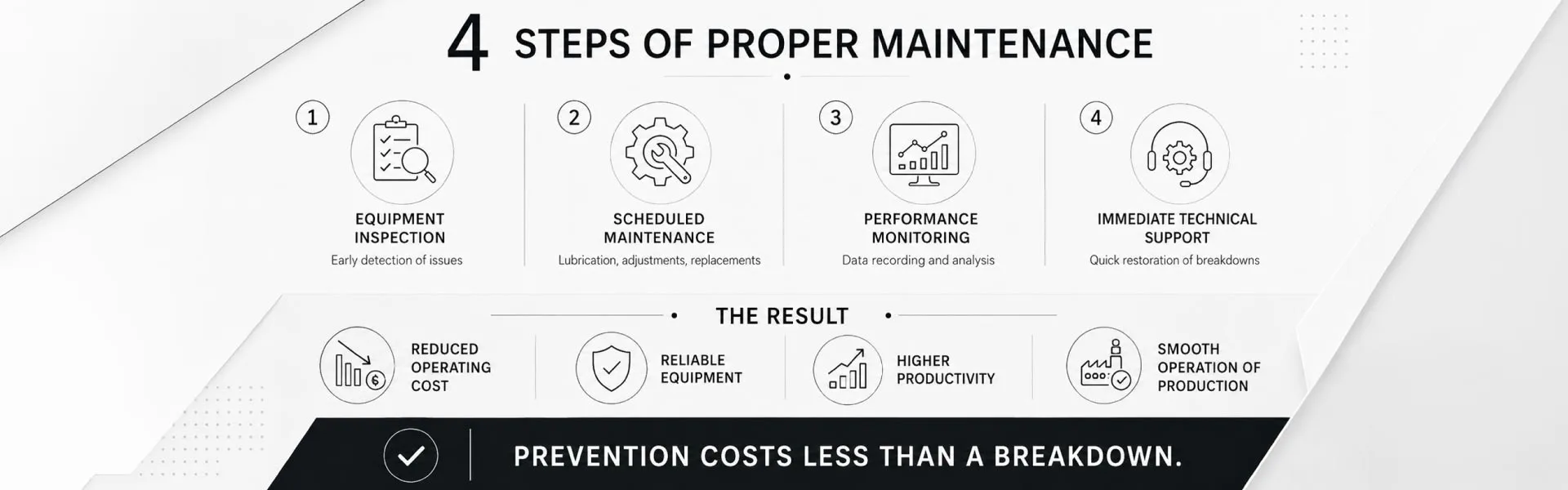 4 STEPS OF PROPER MAINTENANCE

1
EQUIPMENT INSPECTION
Early detection of issues

2
SCHEDULED MAINTENANCE
Lubrication, adjustments, replacements

3
PERFORMANCE MONITORING
Data recording and analysis

4
IMMEDIATE TECHNICAL SUPPORT
Quick restoration of breakdowns

THE RESULT

REDUCED OPERATING COST

RELIABLE EQUIPMENT

HIGHER PRODUCTIVITY

SMOOTH OPERATION OF PRODUCTION

PREVENTION COSTS LESS THAN A BREAKDOWN.